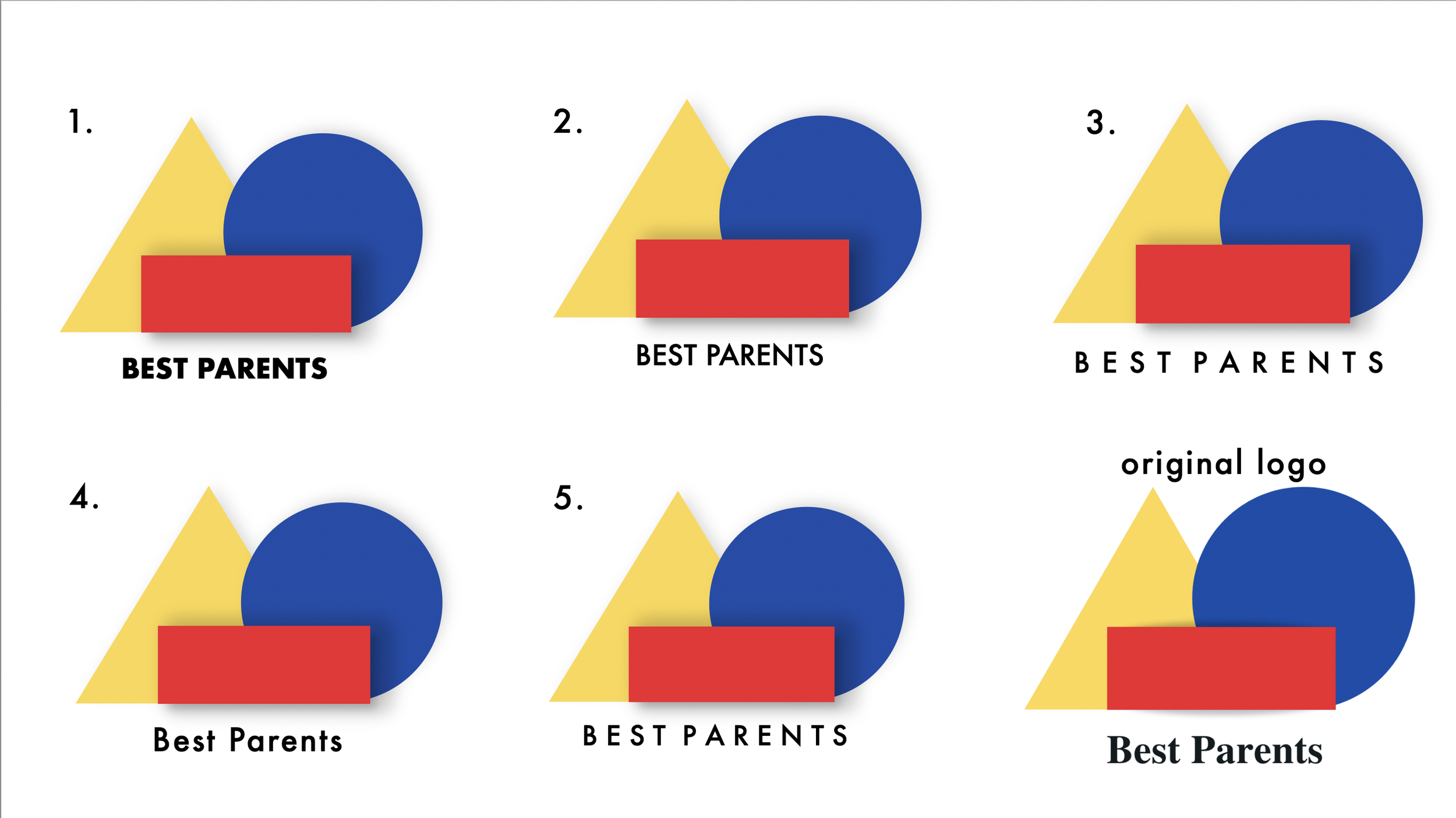 1.

BEST PARENTS

2.

BEST PARENTS

3.

BEST PARENTS

4.

Best Parents

5.

BEST PARENTS

original logo

Best Parents